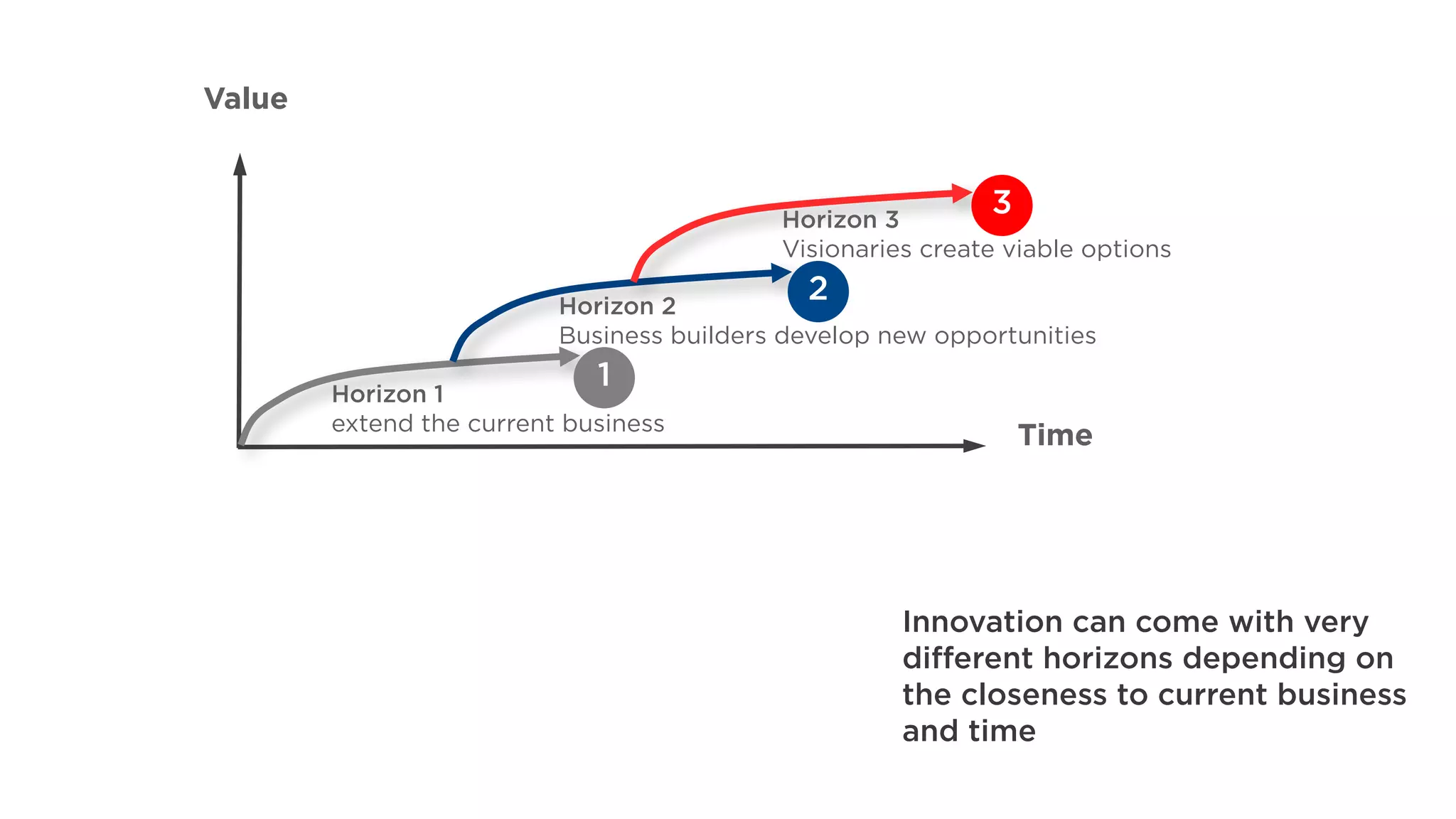 Value

3
Horizon 3
Visionaries create viable options

2
Horizon 2
Business builders develop new opportunities

1
Horizon 1
extend the current business

Time

Innovation can come with very different horizons depending on the closeness to current business and time